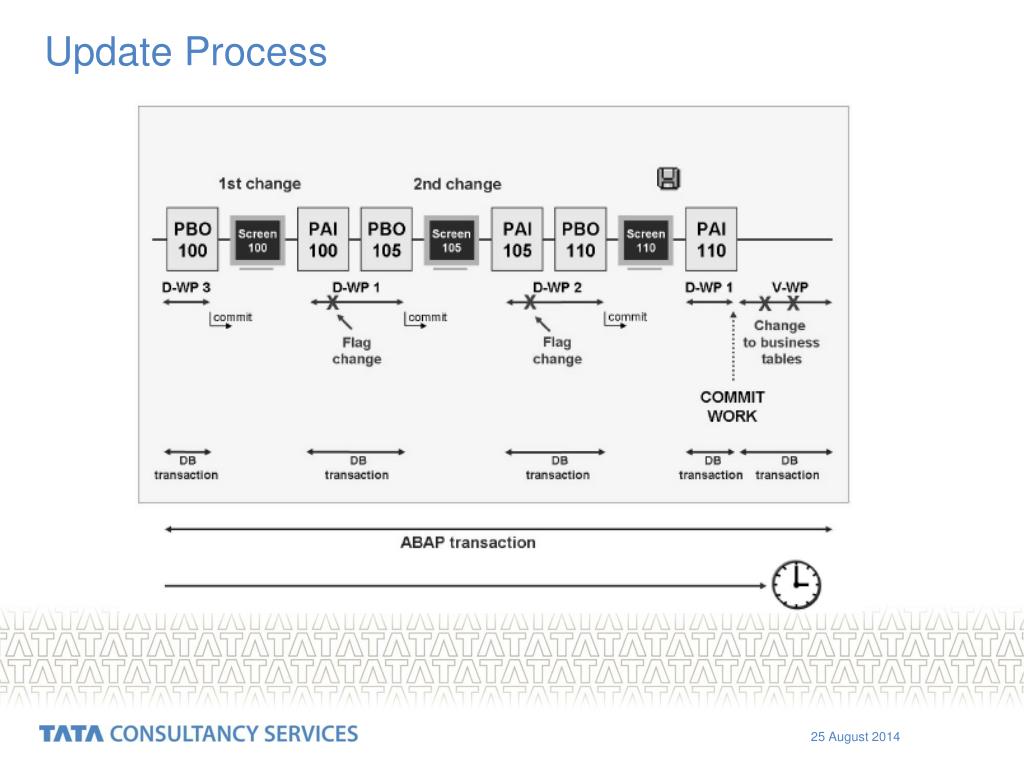 Update Process

1st change

2nd change

PBO 100

Screen 100

PAI 100

PBO 105

Screen 105

PAI 105

PBO 110

Screen 110

PAI 110

D-WP 3

commit

D-WP 1

Flag change

commit

D-WP 2

Flag change

commit

D-WP 1

V-WP

Change to business tables

COMMIT WORK

DB transaction

DB transaction

DB transaction

DB transaction

DB transaction

ABAP transaction

TATA CONSULTANCY SERVICES

25 August 2014